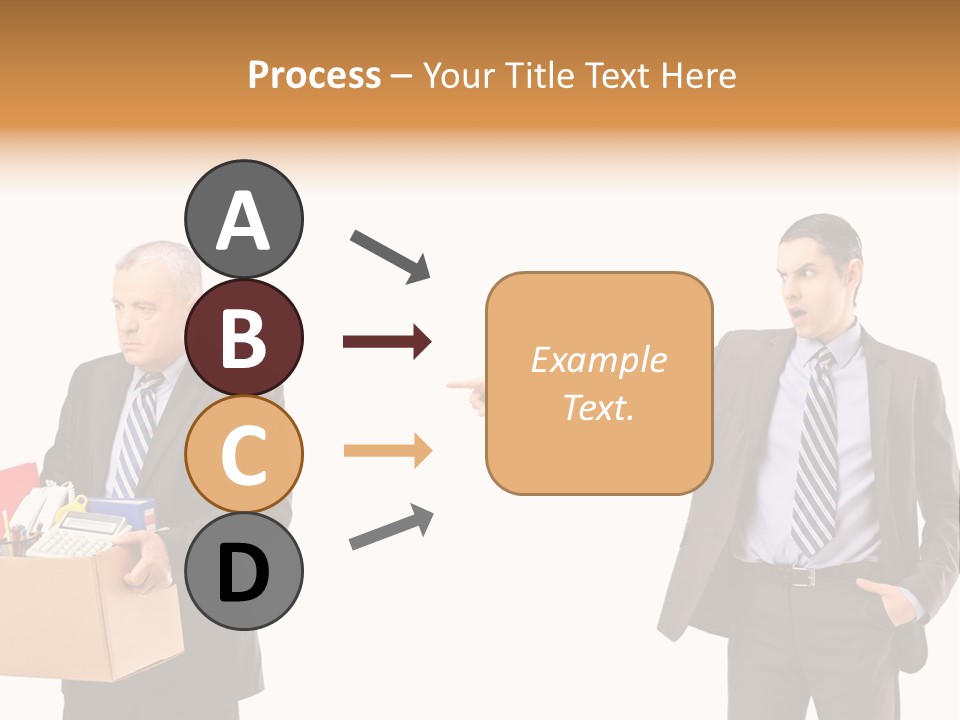 Process – Your Title Text Here

A

B

C

D

Example Text.